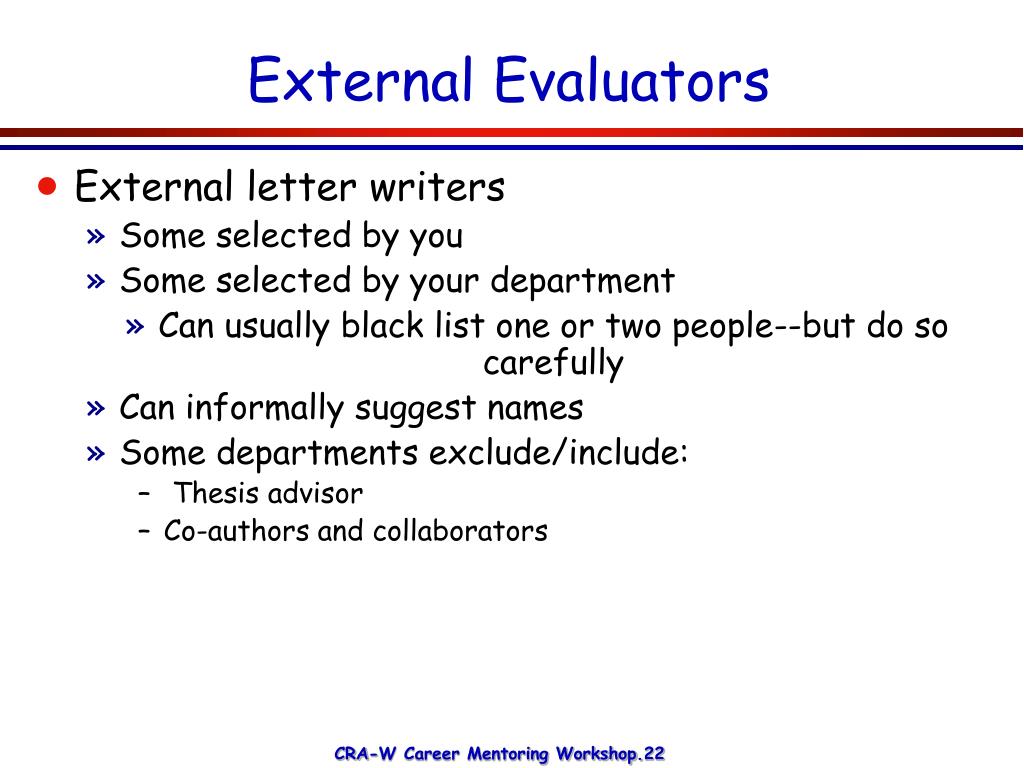 External Evaluators

• External letter writers
» Some selected by you
» Some selected by your department
» Can usually black list one or two people--but do so carefully
» Can informally suggest names
» Some departments exclude/include:
– Thesis advisor
– Co-authors and collaborators

CRA-W Career Mentoring Workshop.22